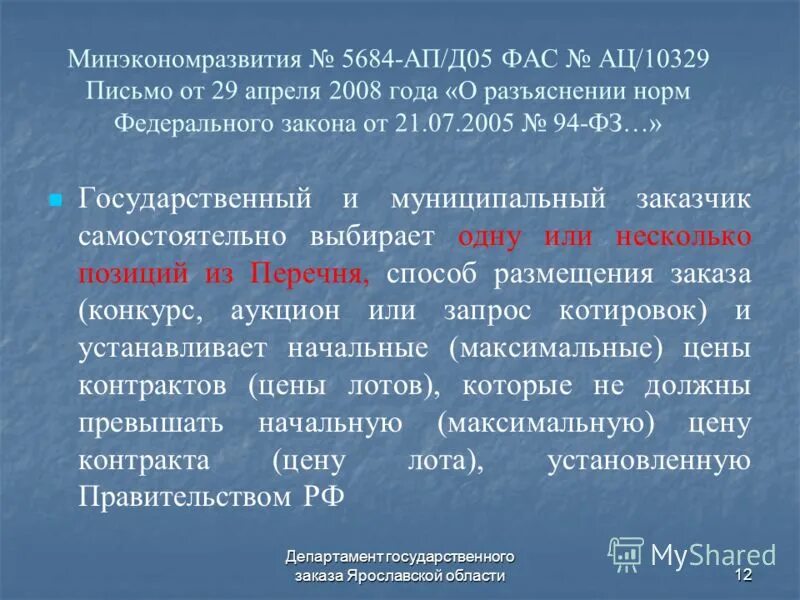 Минэкономразвития № 5684-АП/Д05 ФАС № АЦ/10329 Письмо от 29 апреля 2008 года «О разъяснении норм Федерального закона от 21.07.2005 № 94-ФЗ…»

Государственный и муниципальный заказчик самостоятельно выбирает одну или несколько позиций из Перечня, способ размещения заказа (конкурс, аукцион или запрос котировок) и устанавливает начальные (максимальные) цены контрактов (цены лотов), которые не должны превышать начальную (максимальную) цену контракта (цену лота), установленную Правительством РФ

Департамент государственного заказа Ярославской области

MyShared

12